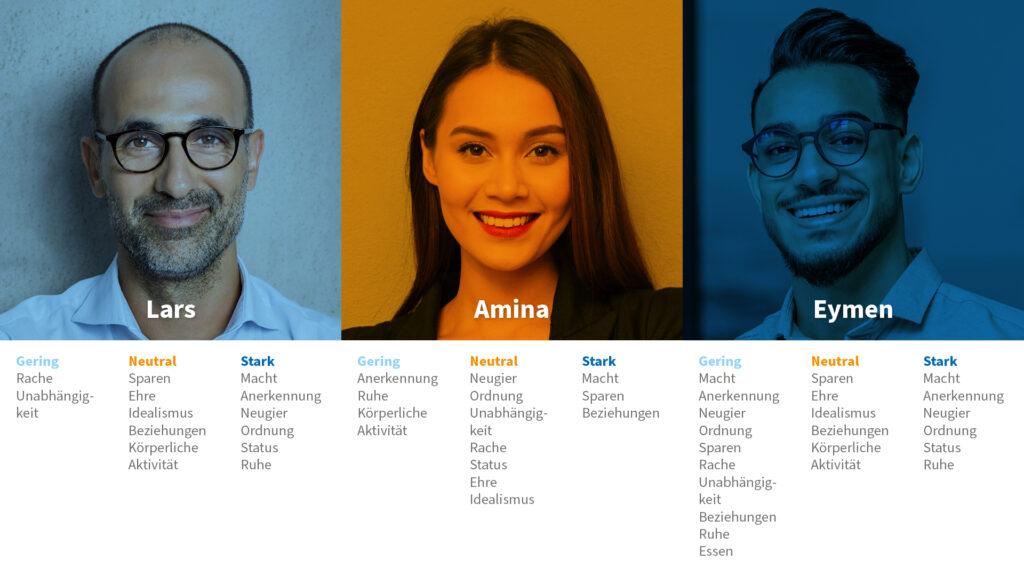 Lars

Gering
Rache
Unabhängigkeit

Neutral
Sparen
Ehre
Idealismus
Beziehungen
Körperliche Aktivität

Stark
Macht
Anerkennung
Neugier
Ordnung
Status
Ruhe

Amina

Gering
Anerkennung
Ruhe
Körperliche Aktivität

Neutral
Neugier
Ordnung
Unabhängigkeit
Rache
Status
Ehre
Idealismus

Stark
Macht
Sparen
Beziehungen

Eymen

Gering
Macht
Anerkennung
Neugier
Ordnung
Sparen
Rache
Unabhängigkeit
Beziehungen
Ruhe
Essen

Neutral
Sparen
Ehre
Idealismus
Beziehungen
Körperliche Aktivität

Stark
Macht
Anerkennung
Neugier
Ordnung
Status
Ruhe